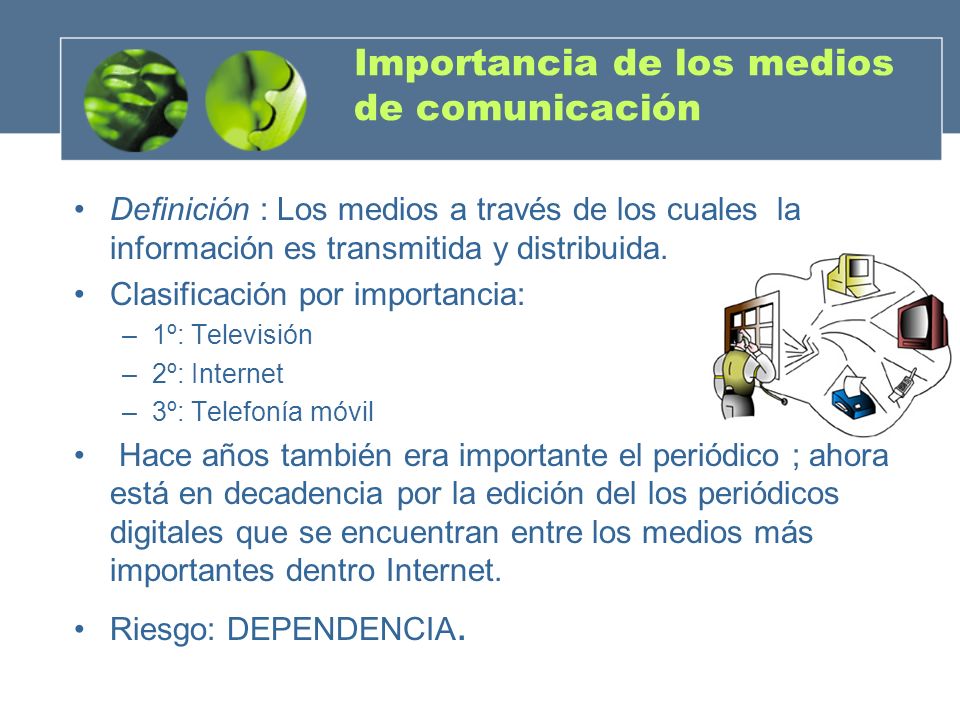 Importancia de los medios de comunicación

• Definición : Los medios a través de los cuales la información es transmitida y distribuida.
• Clasificación por importancia:
– 1º: Televisión
– 2º: Internet
– 3º: Telefonía móvil
• Hace años también era importante el periódico ; ahora está en decadencia por la edición del los periódicos digitales que se encuentran entre los medios más importantes dentro Internet.
• Riesgo: DEPENDENCIA.